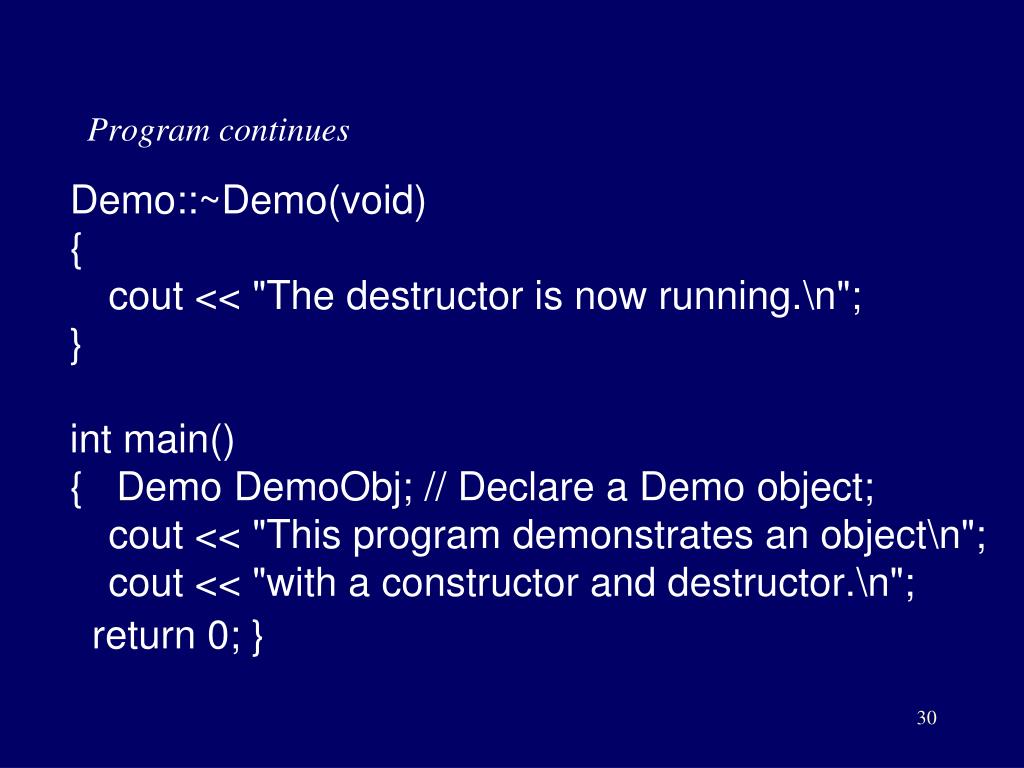 Program continues

Demo::~Demo(void)
{
cout << "The destructor is now running.\n";
}

int main()
{ Demo DemoObj; // Declare a Demo object;
cout << "This program demonstrates an object\n";
cout << "with a constructor and destructor.\n";
return 0; }

30